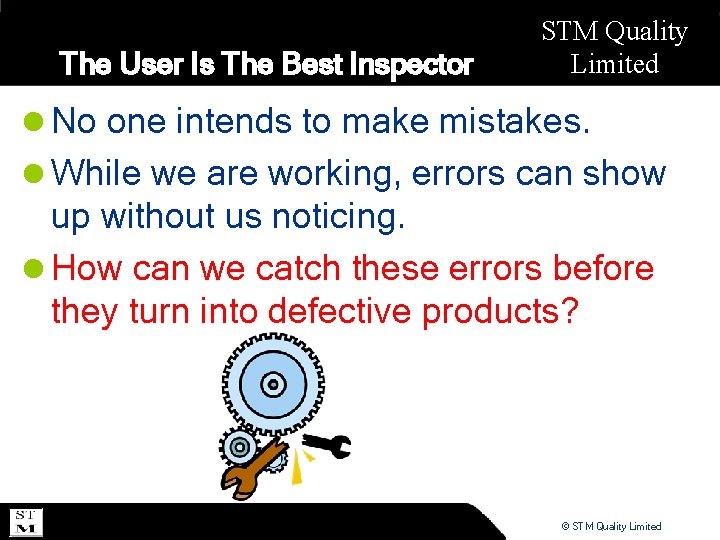 The User Is The Best Inspector

STM Quality Limited

No one intends to make mistakes.

While we are working, errors can show up without us noticing.

How can we catch these errors before they turn into defective products?

ST M

© STM Quality Limited